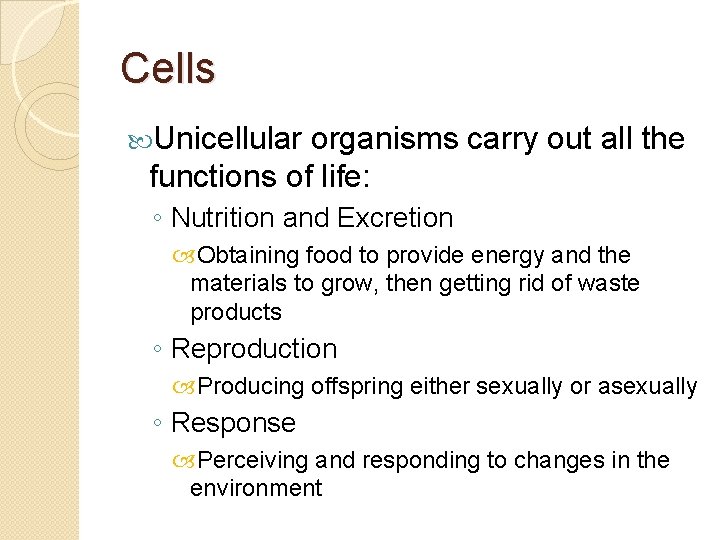 Cells

Unicellular organisms carry out all the functions of life:

◦ Nutrition and Excretion

Obtaining food to provide energy and the materials to grow, then getting rid of waste products

◦ Reproduction

Producing offspring either sexually or asexually

◦ Response

Perceiving and responding to changes in the environment